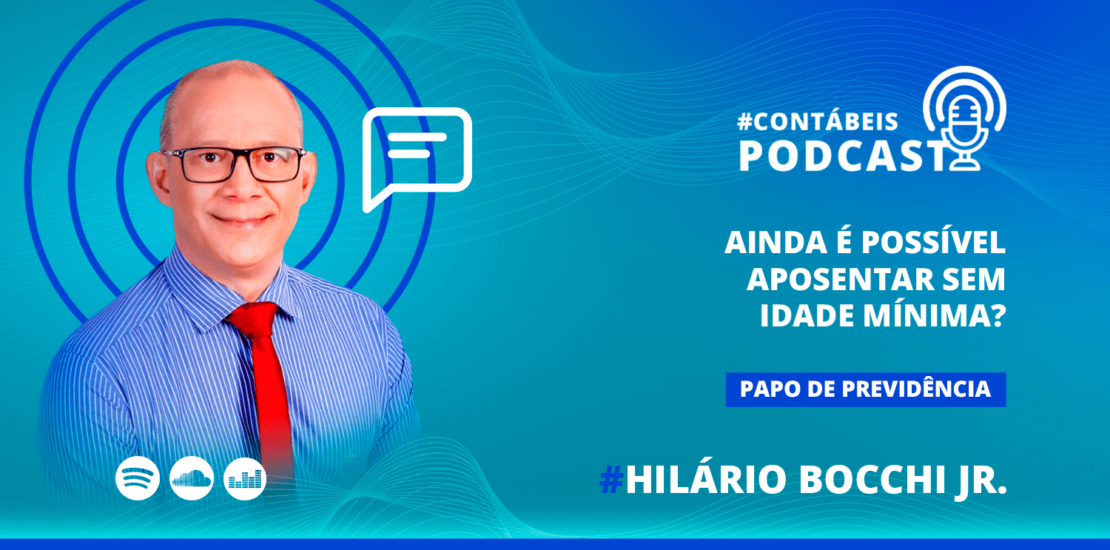 #CONTÁBEIS
PODCAST

AINDA É POSSÍVEL APOSENTAR SEM IDADE MÍNIMA?

PAPO DE PREVIDÊNCIA

#HILÁRIO BOCCHI JR.